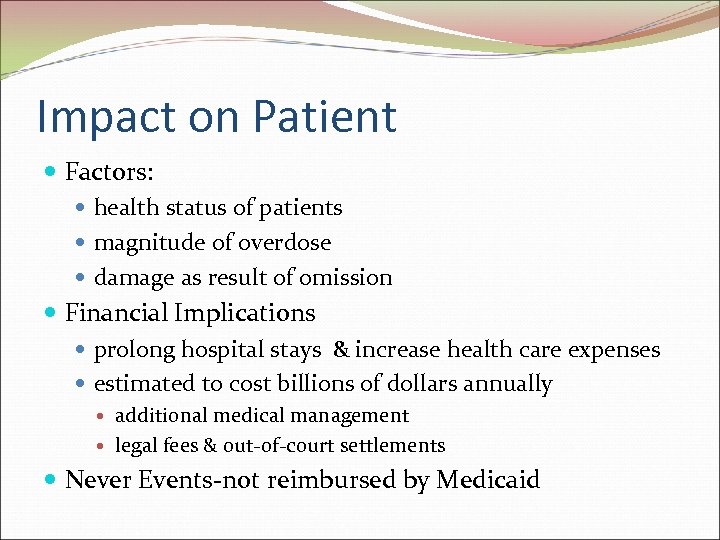 Impact on Patient

- Factors:
  - health status of patients
  - magnitude of overdose
  - damage as result of omission
- Financial Implications
  - prolong hospital stays & increase health care expenses
  - estimated to cost billions of dollars annually
    - additional medical management
    - legal fees & out-of-court settlements
- Never Events-not reimbursed by Medicaid